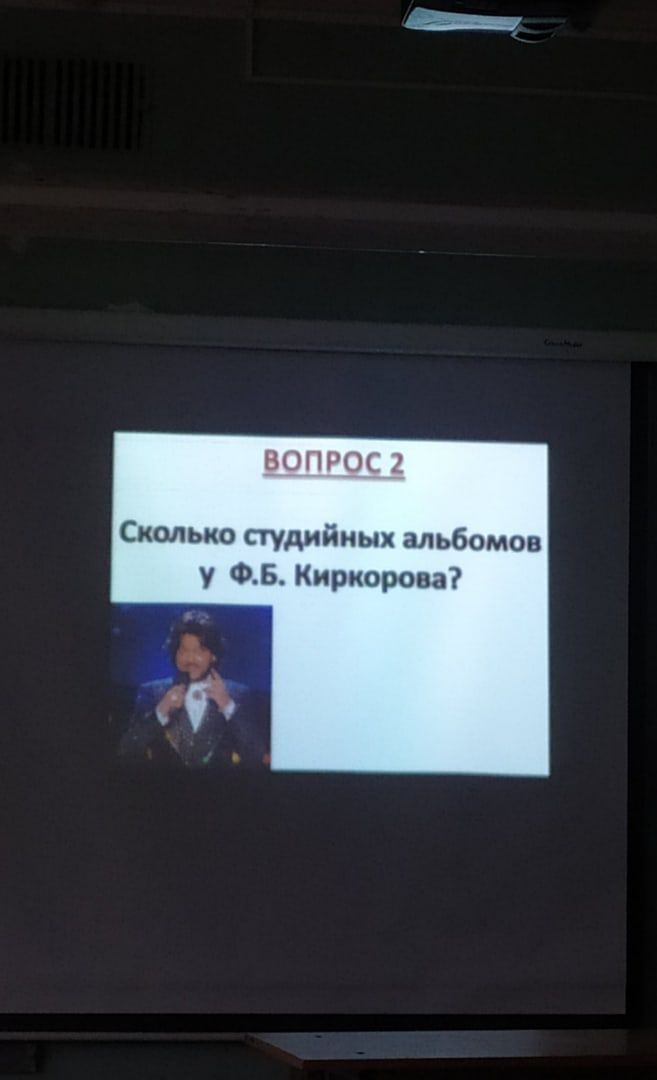 ВОПРОС 2

Сколько студийных альбомов у Ф.Б. Киркорова?